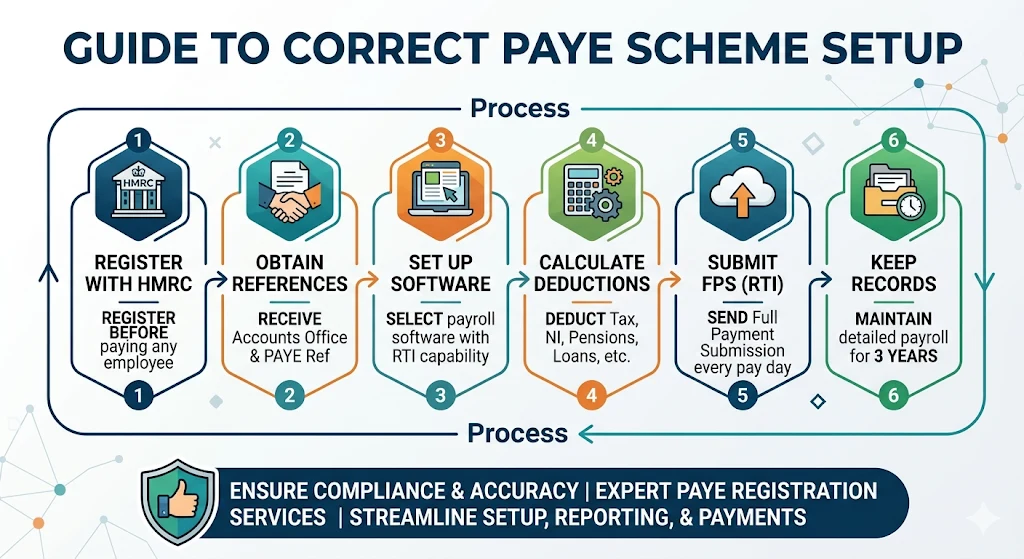 GUIDE TO CORRECT PAYE SCHEME SETUP

Process

1
HMRC
REGISTER WITH HMRC
REGISTER BEFORE paying any employee
1

2
OBTAIN REFERENCES
RECEIVE Accounts Office & PAYE Ref
2

3
SET UP SOFTWARE
SELECT payroll software with RTI capability
3

4
CALCULATE DEDUCTIONS
DEDUCT Tax, NI, Pensions, Loans, etc.
4

5
SUBMIT FPS (RTI)
SEND Full Payment Submission every pay day
5

6
KEEP RECORDS
MAINTAIN detailed payroll for 3 YEARS
6

Process

ENSURE COMPLIANCE & ACCURACY | EXPERT PAYE REGISTRATION SERVICES | STREAMLINE SETUP, REPORTING, & PAYMENTS